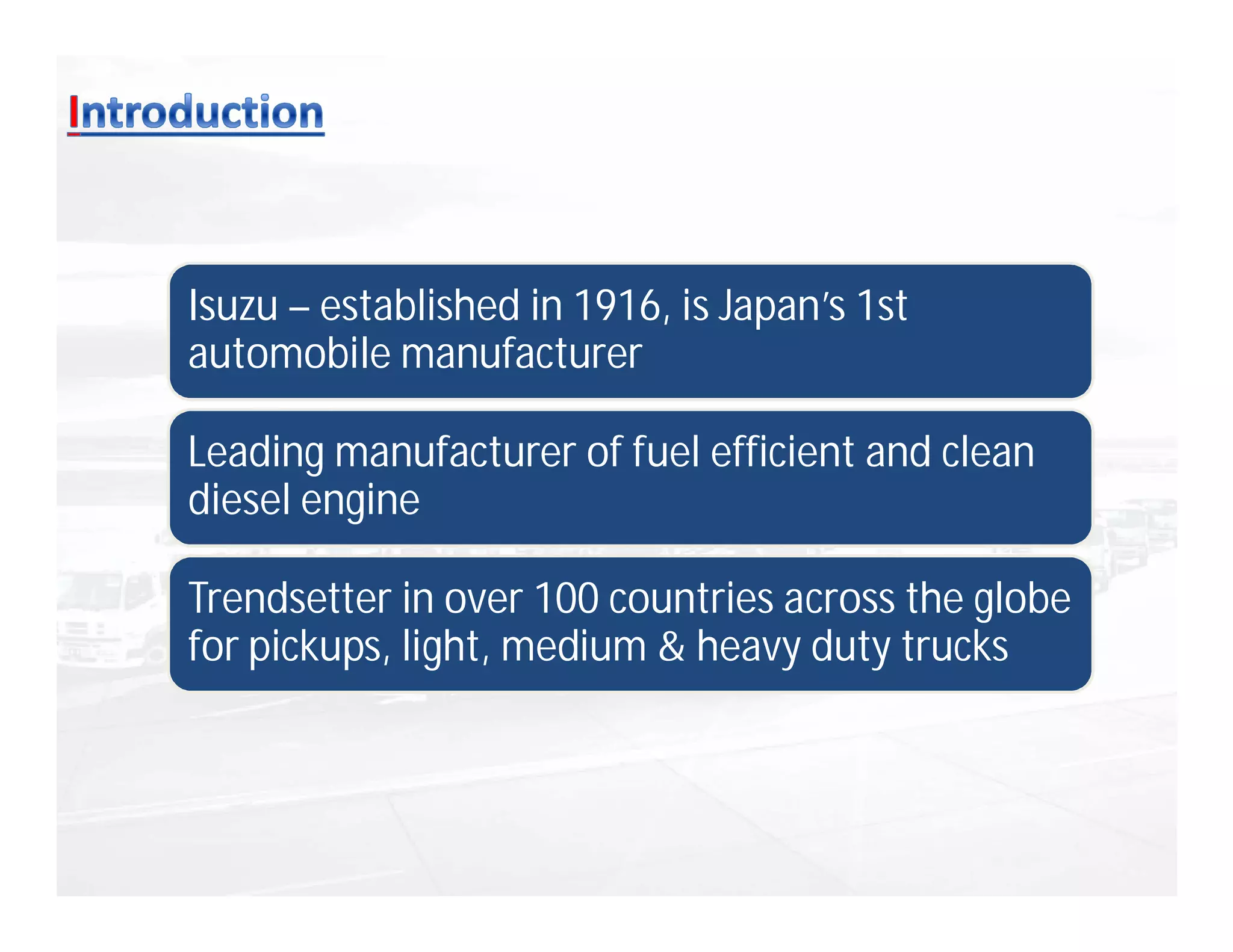 Introduction

Isuzu – established in 1916, is Japan's 1st automobile manufacturer

Leading manufacturer of fuel efficient and clean diesel engine

Trendsetter in over 100 countries across the globe for pickups, light, medium & heavy duty trucks